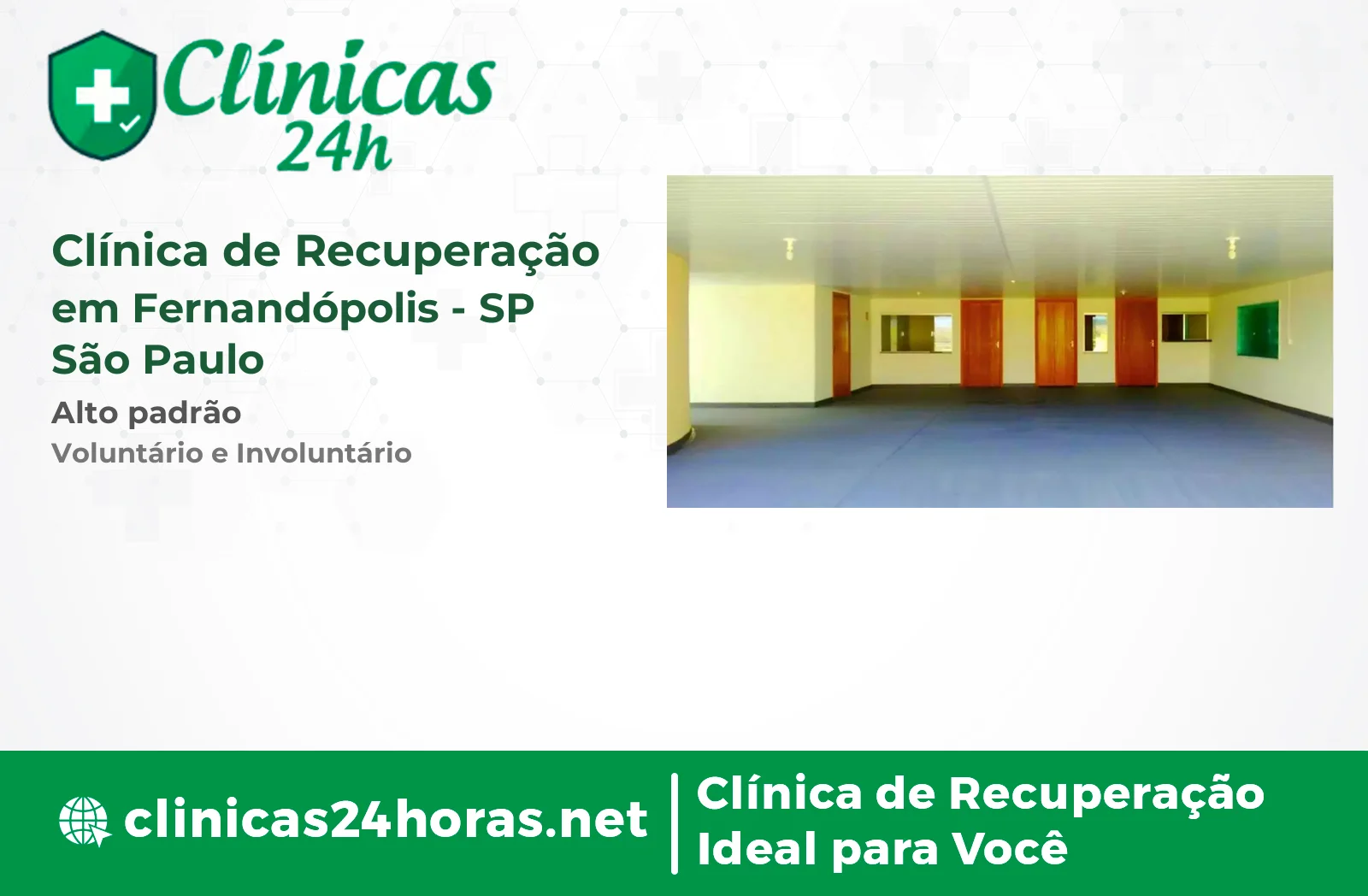 Clínicas 24h

Clínica de Recuperação em Fernandópolis - SP São Paulo

Alto padrão

Voluntário e Involuntário

clinicas24horas.net

Clínica de Recuperação Ideal para Você